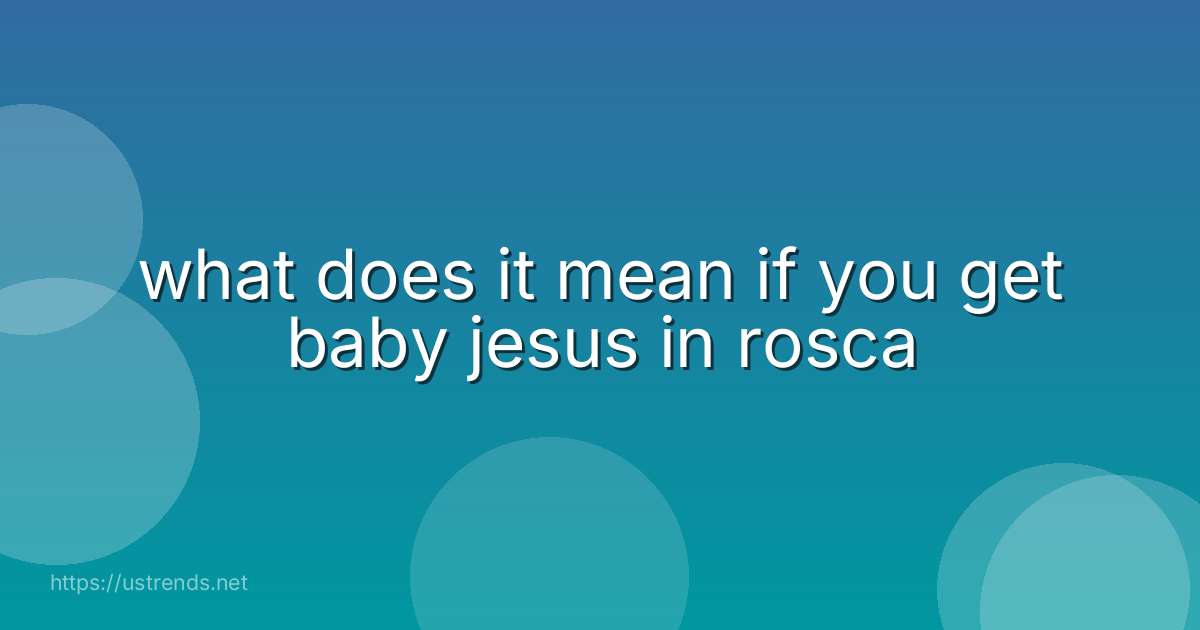 what does it mean if you get baby jesus in rosca

https://ustrends.net